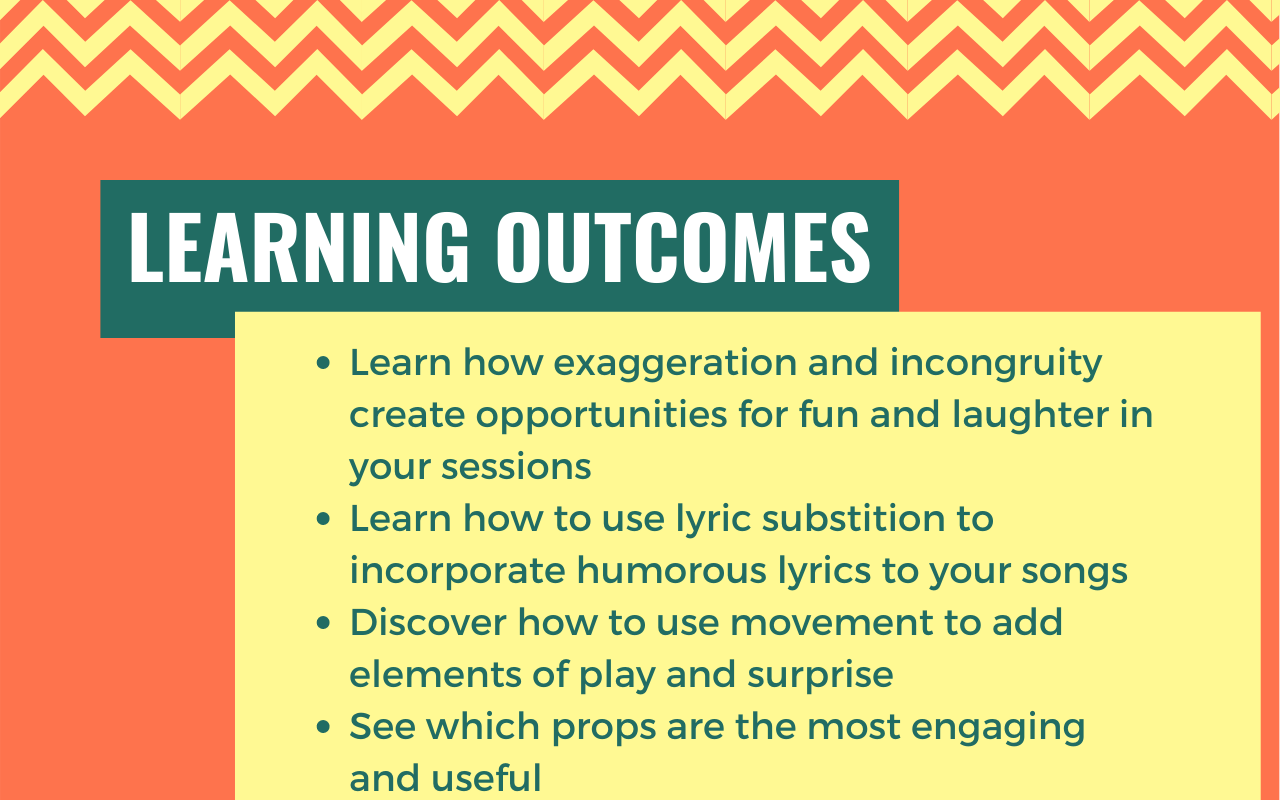 LEARNING OUTCOMES

- Learn how exaggeration and incongruity create opportunities for fun and laughter in your sessions
- Learn how to use lyric substition to incorporate humorous lyrics to your songs
- Discover how to use movement to add elements of play and surprise
- See which props are the most engaging and useful